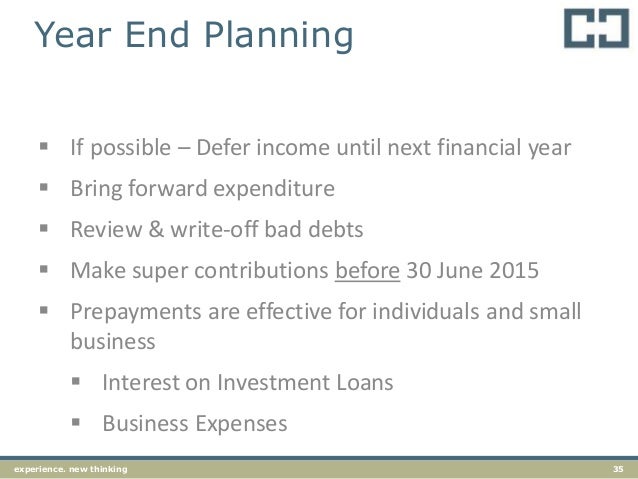 Year End Planning

▪ If possible – Defer income until next financial year
▪ Bring forward expenditure
▪ Review & write-off bad debts
▪ Make super contributions before 30 June 2015
▪ Prepayments are effective for individuals and small business
  ▪ Interest on Investment Loans
  ▪ Business Expenses

experience. new thinking
35